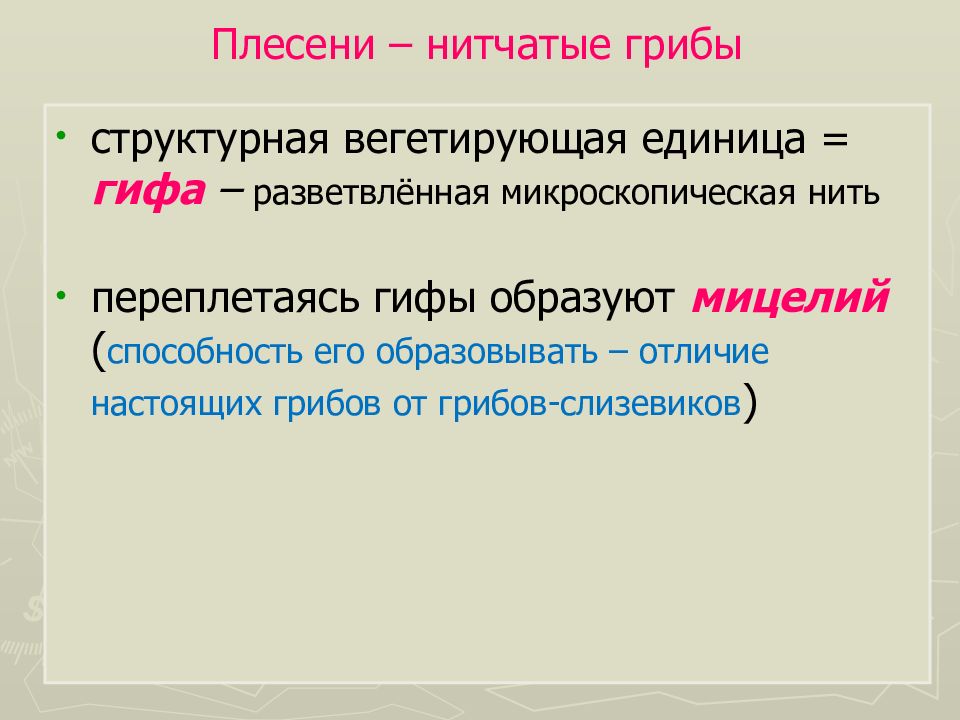 Плесени – нитчатые грибы

• структурная вегетирующая единица = гифа – разветвлённая микроскопическая нить

• переплетаясь гифы образуют мицелий (способность его образовывать – отличие настоящих грибов от грибов-слизевиков)